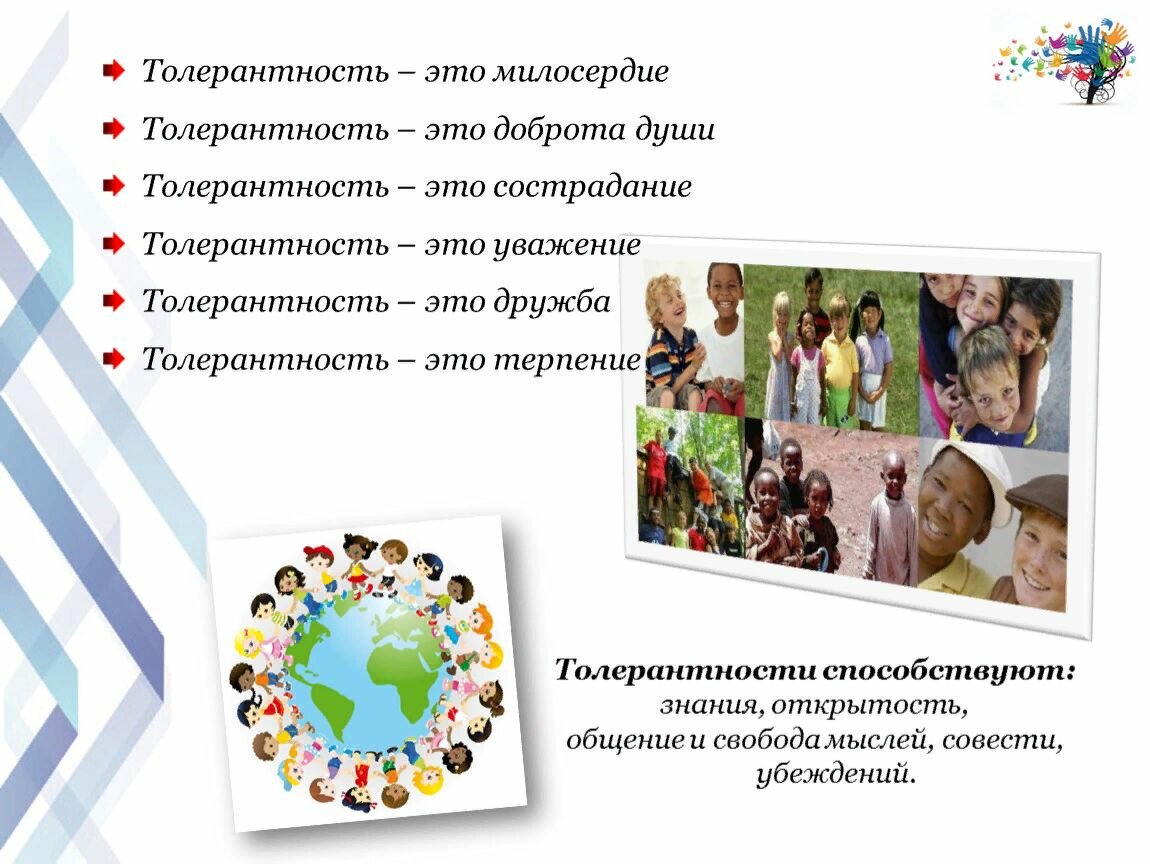 Толерантность – это милосердие

Толерантность – это доброта души

Толерантность – это сострадание

Толерантность – это уважение

Толерантность – это дружба

Толерантность – это терпение

Толерантности способствуют: знания, открытость, общение и свобода мыслей, совести, убеждений.